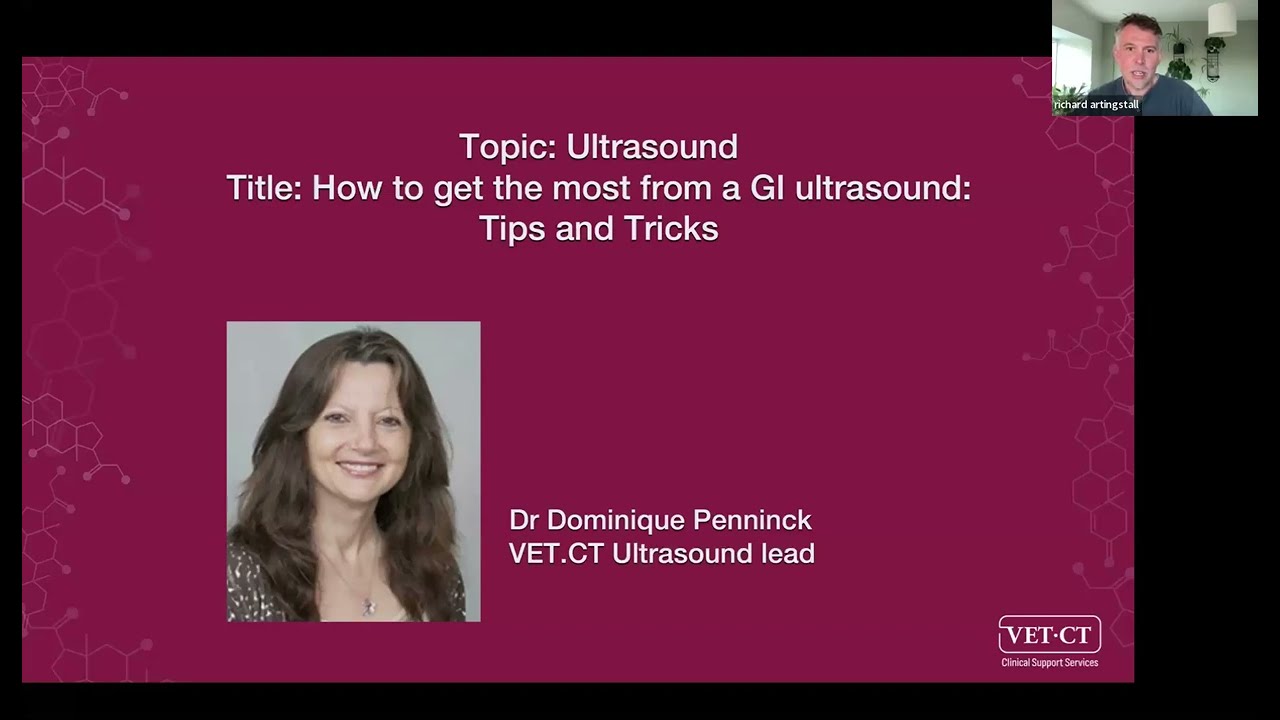 richard artingstall

Topic: Ultrasound
Title: How to get the most from a GI ultrasound: Tips and Tricks

Dr Dominique Penninck
VET.CT Ultrasound lead

VET·CT
Clinical Support Services